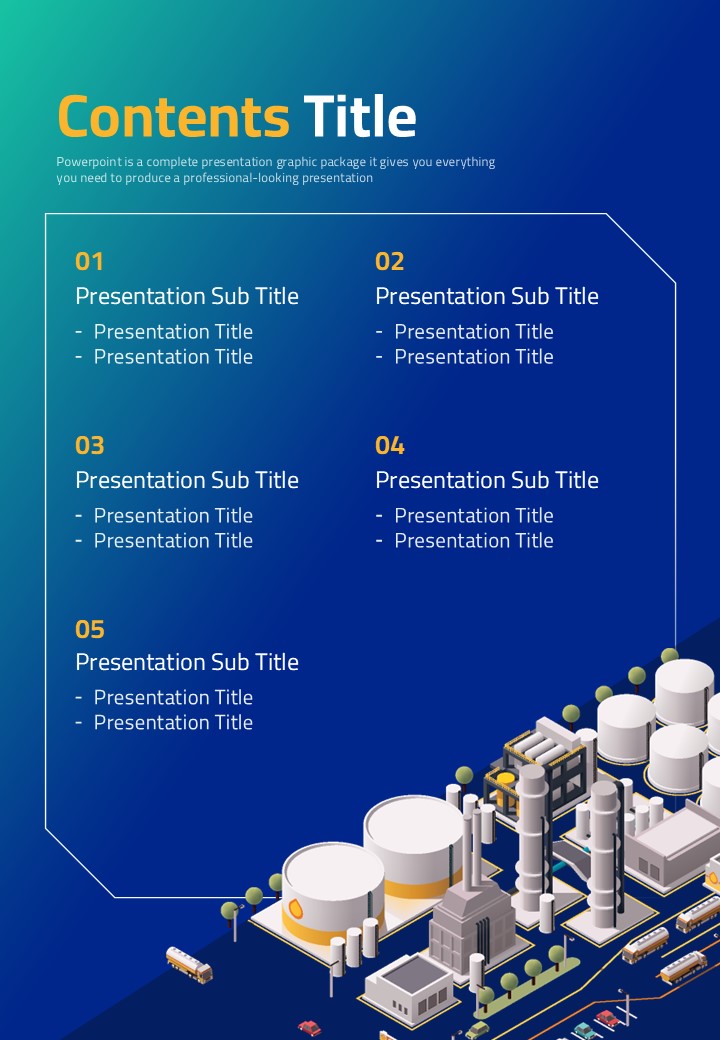 Contents Title

Powerpoint is a complete presentation graphic package it gives you everything you need to produce a professional-looking presentation

01
Presentation Sub Title
- Presentation Title
- Presentation Title

02
Presentation Sub Title
- Presentation Title
- Presentation Title

03
Presentation Sub Title
- Presentation Title
- Presentation Title

04
Presentation Sub Title
- Presentation Title
- Presentation Title

05
Presentation Sub Title
- Presentation Title
- Presentation Title